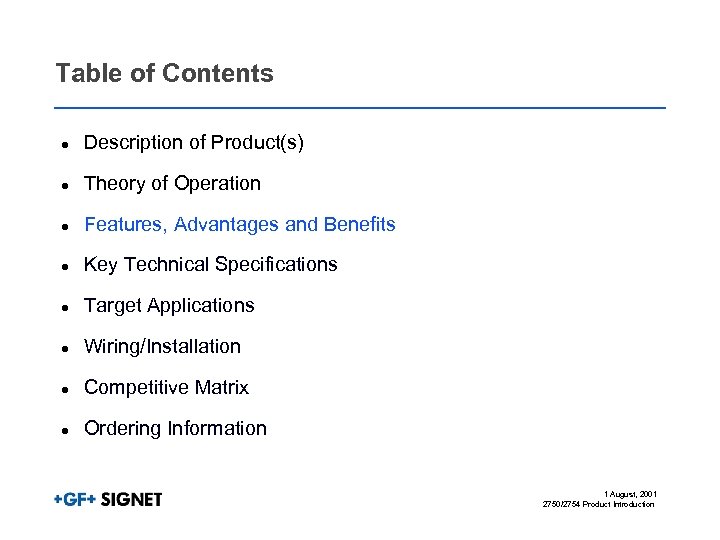 Table of Contents

- Description of Product(s)
- Theory of Operation
- Features, Advantages and Benefits
- Key Technical Specifications
- Target Applications
- Wiring/Installation
- Competitive Matrix
- Ordering Information

+GF+ SIGNET

1 August, 2001
2750/2754 Product Introduction